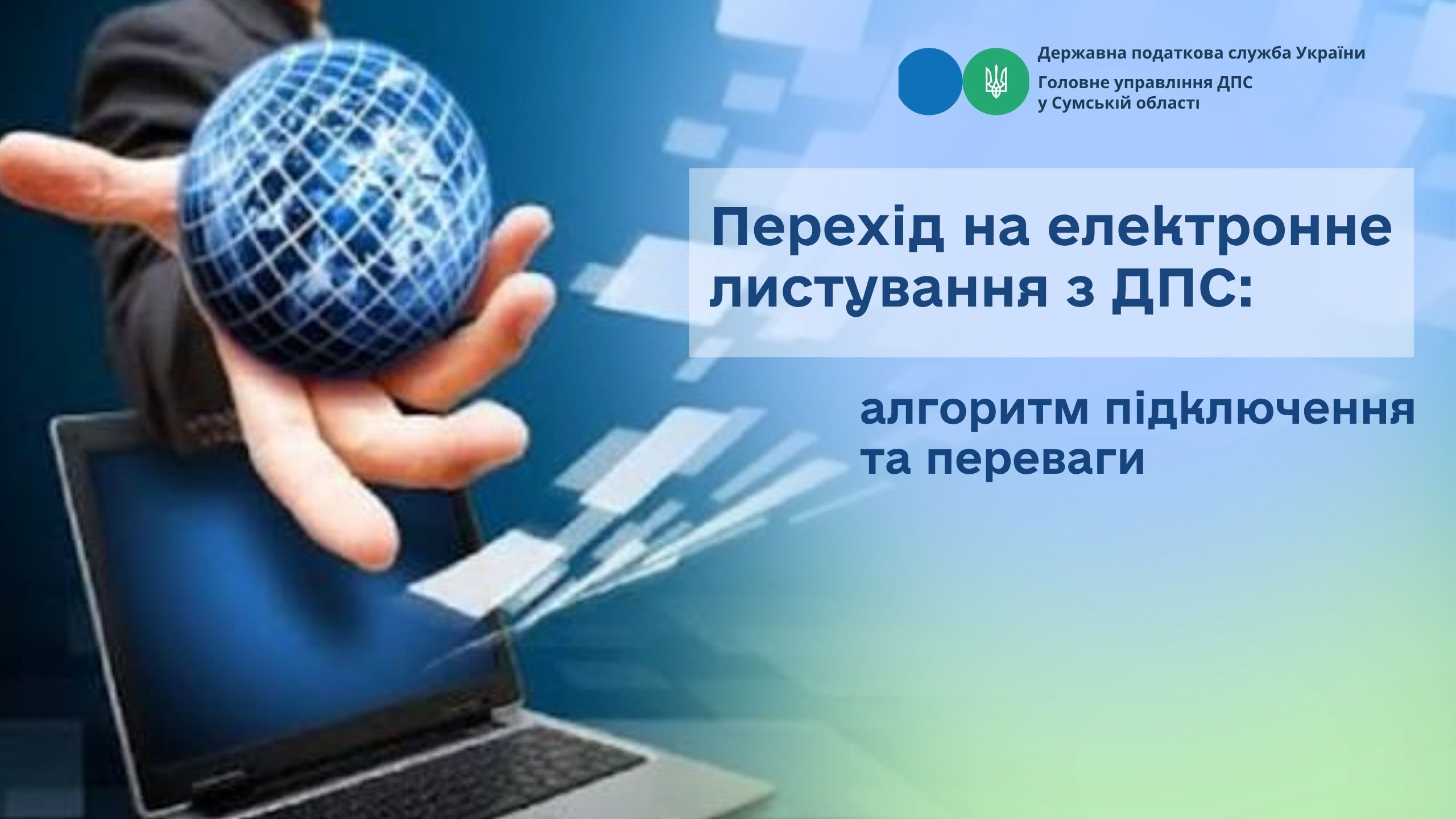 Державна податкова служба України
Головне управління ДПС у Сумській області

Перехід на електронне листування з ДПС:

алгоритм підключення та переваги